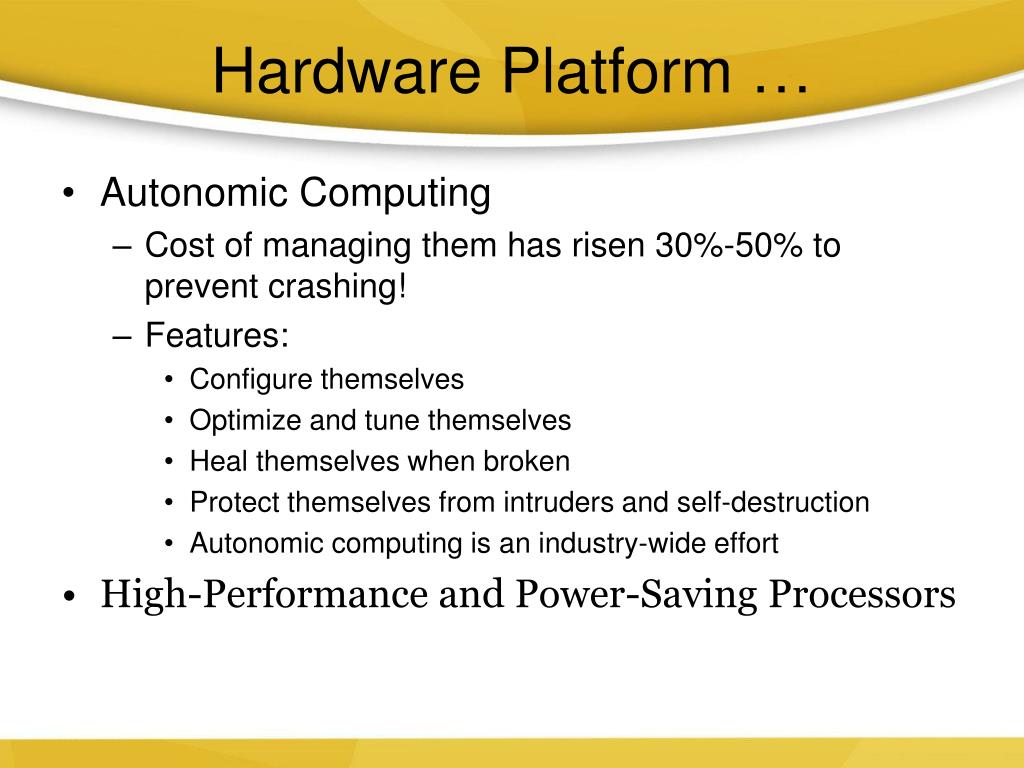 Hardware Platform …

• Autonomic Computing
– Cost of managing them has risen 30%-50% to prevent crashing!
– Features:
• Configure themselves
• Optimize and tune themselves
• Heal themselves when broken
• Protect themselves from intruders and self-destruction
• Autonomic computing is an industry-wide effort
• High-Performance and Power-Saving Processors